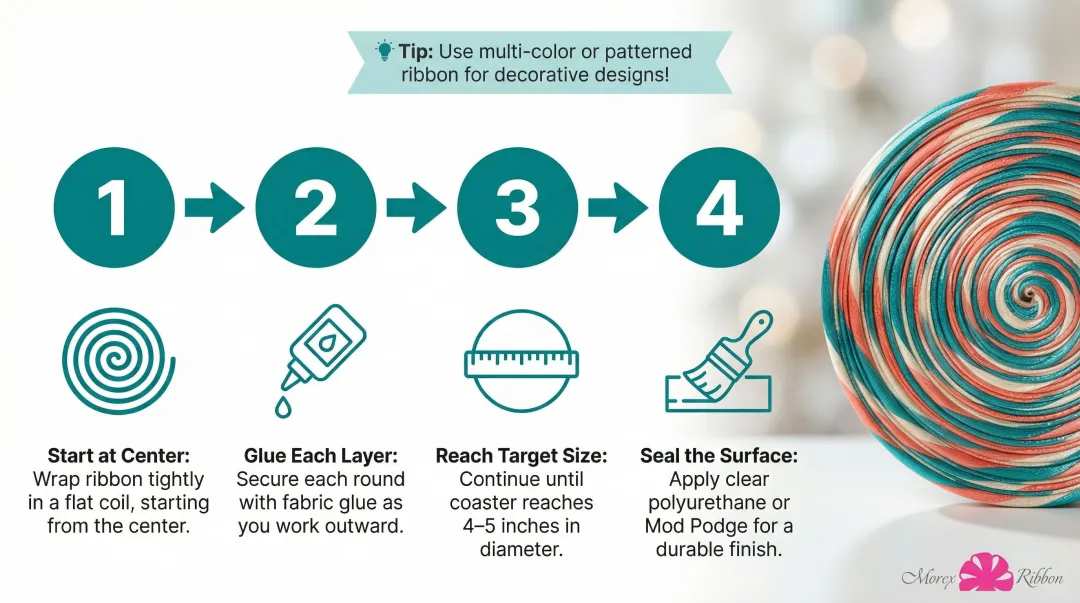 Tip: Use multi-color or patterned ribbon for decorative designs!

1

2

3

4

Start at Center: Wrap ribbon tightly in a flat coil, starting from the center.

Glue Each Layer: Secure each round with fabric glue as you work outward.

Reach Target Size: Continue until coaster reaches 4–5 inches in diameter.

Seal the Surface: Apply clear polyurethane or Mod Podge for a durable finish.

Morex Ribbon